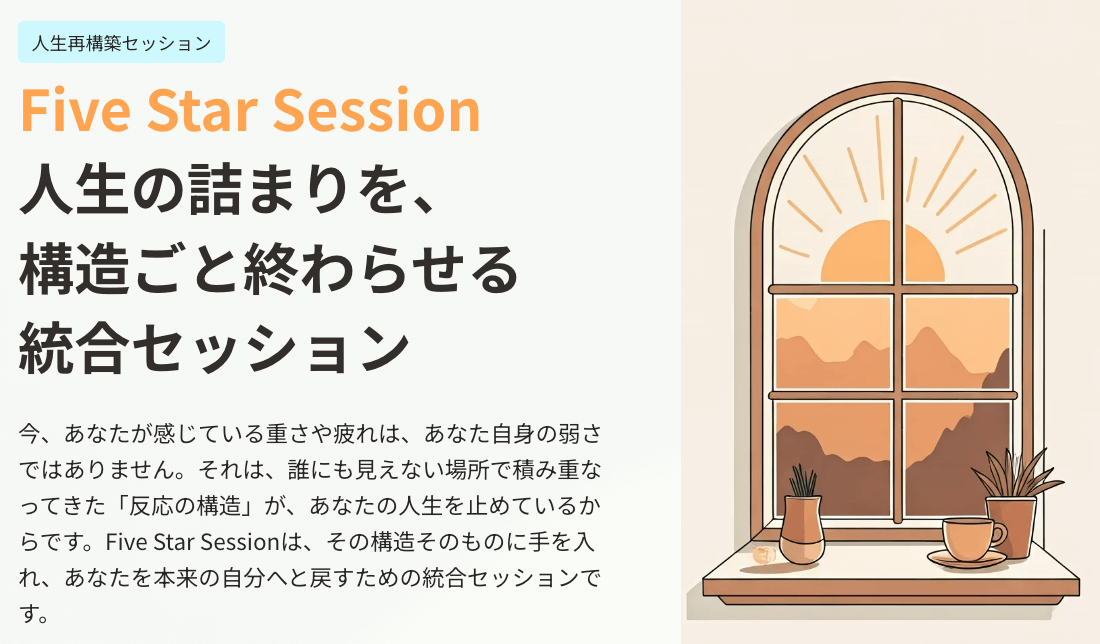 人生再構築セッション

Five Star Session
人生の詰まりを、
構造ごと終わらせる
統合セッション

今、あなたが感じている重さや疲れは、あなた自身の弱さではありません。それは、誰にも見えない場所で積み重なってきた「反応の構造」が、あなたの人生を止めているからです。Five Star Sessionは、その構造そのものに手を入れ、あなたを本来の自分へと戻すための統合セッションです。